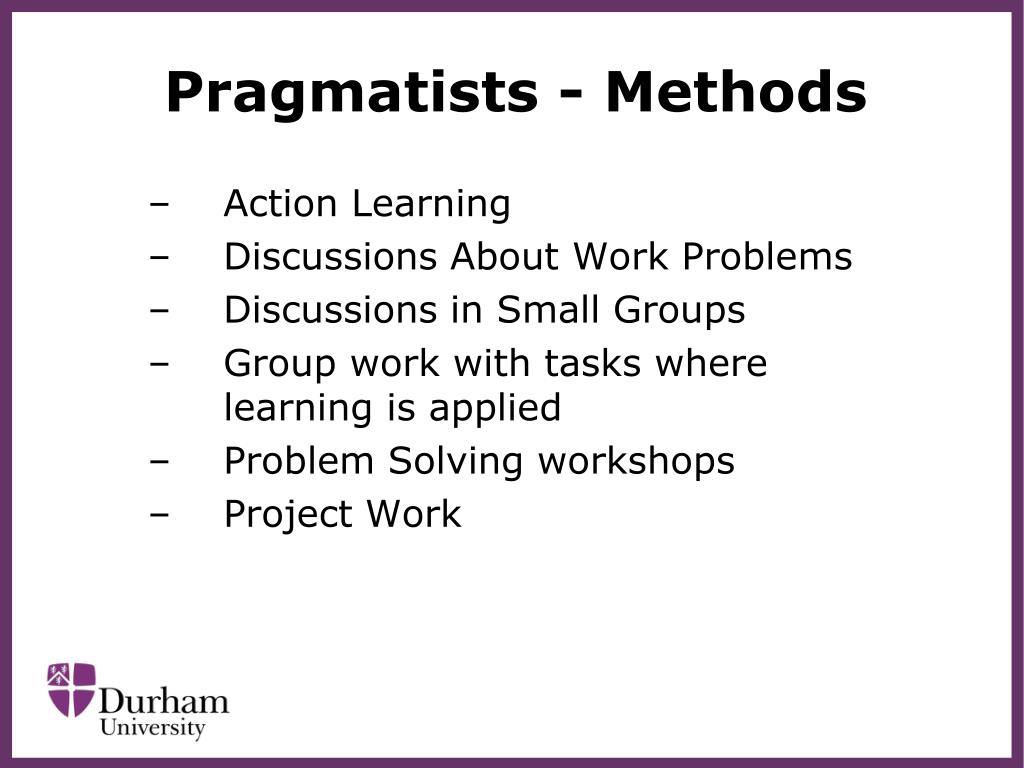 Pragmatists - Methods

– Action Learning
– Discussions About Work Problems
– Discussions in Small Groups
– Group work with tasks where learning is applied
– Problem Solving workshops
– Project Work

Durham University